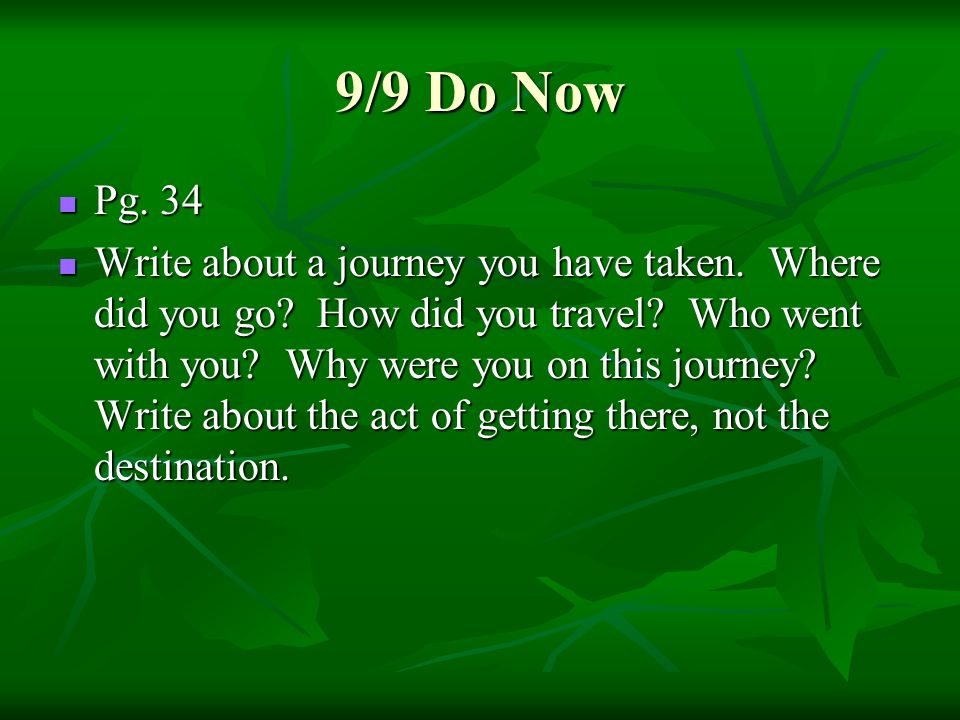 9/9 Do Now

- Pg. 34
- Write about a journey you have taken. Where did you go? How did you travel? Who went with you? Why were you on this journey? Write about the act of getting there, not the destination.